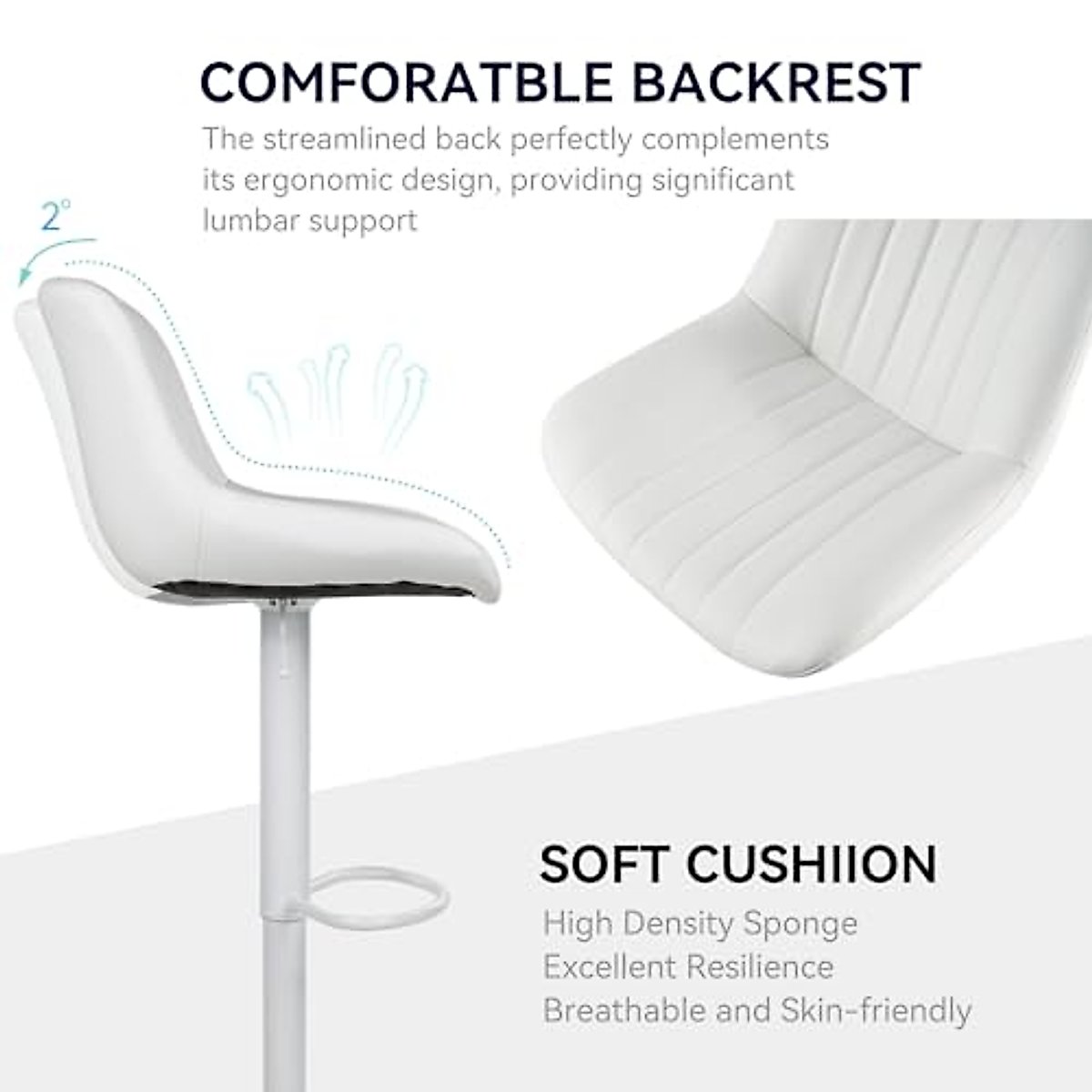 COMFORATBLE BACKREST

The streamlined back perfectly complements its ergonomic design, providing significant lumbar support

2°

SOFT CUSHIION

High Density Sponge
Excellent Resilience
Breathable and Skin-friendly